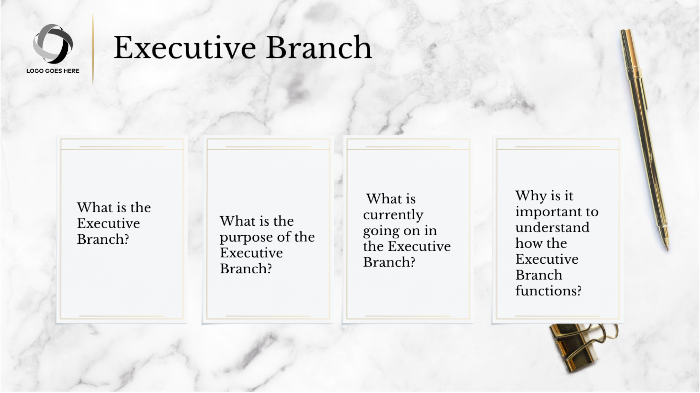 LOGO GOES HERE

Executive Branch

What is the Executive Branch?

What is the purpose of the Executive Branch?

What is currently going on in the Executive Branch?

Why is it important to understand how the Executive Branch functions?